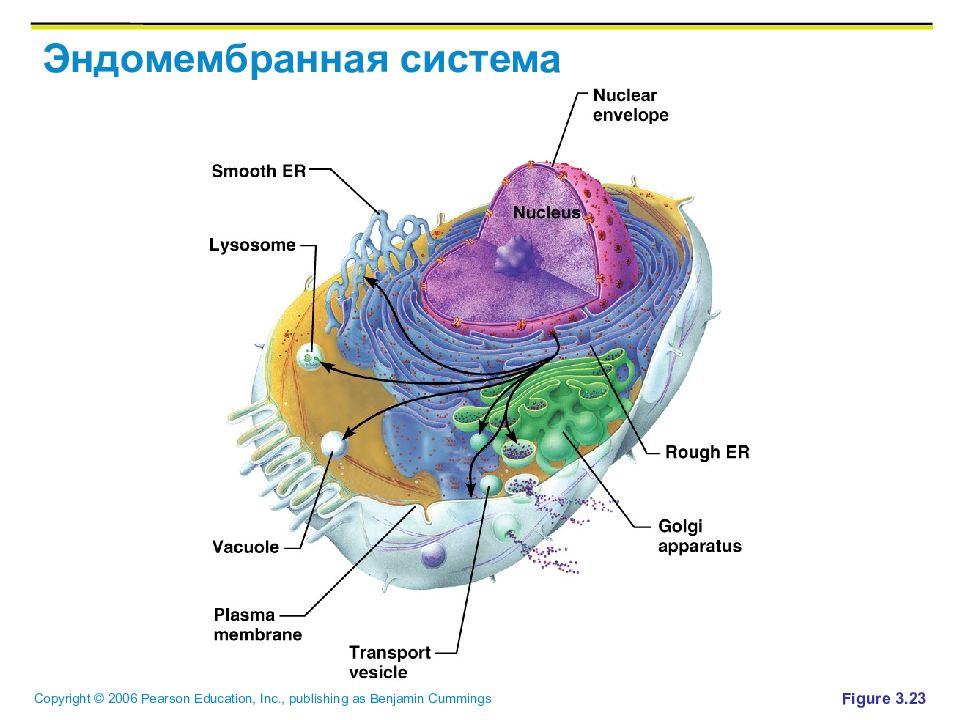 Эндомембранная система

Nuclear envelope

Smooth ER

Nucleus

Lysosome

Rough ER

Golgi apparatus

Vacuole

Plasma membrane

Transport vesicle

Copyright © 2006 Pearson Education, Inc., publishing as Benjamin Cummings

Figure 3.23